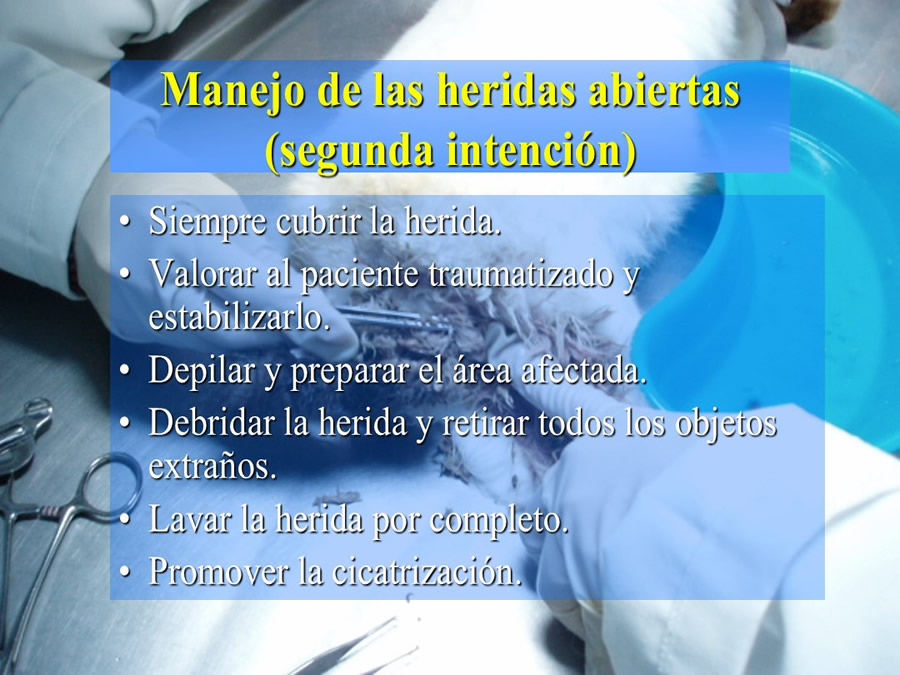 Manejo de las heridas abiertas (segunda intención)

• Siempre cubrir la herida.
• Valorar al paciente traumatizado y estabilizarlo.
• Depilar y preparar el área afectada.
• Debridar la herida y retirar todos los objetos extraños.
• Lavar la herida por completo.
• Promover la cicatrización.